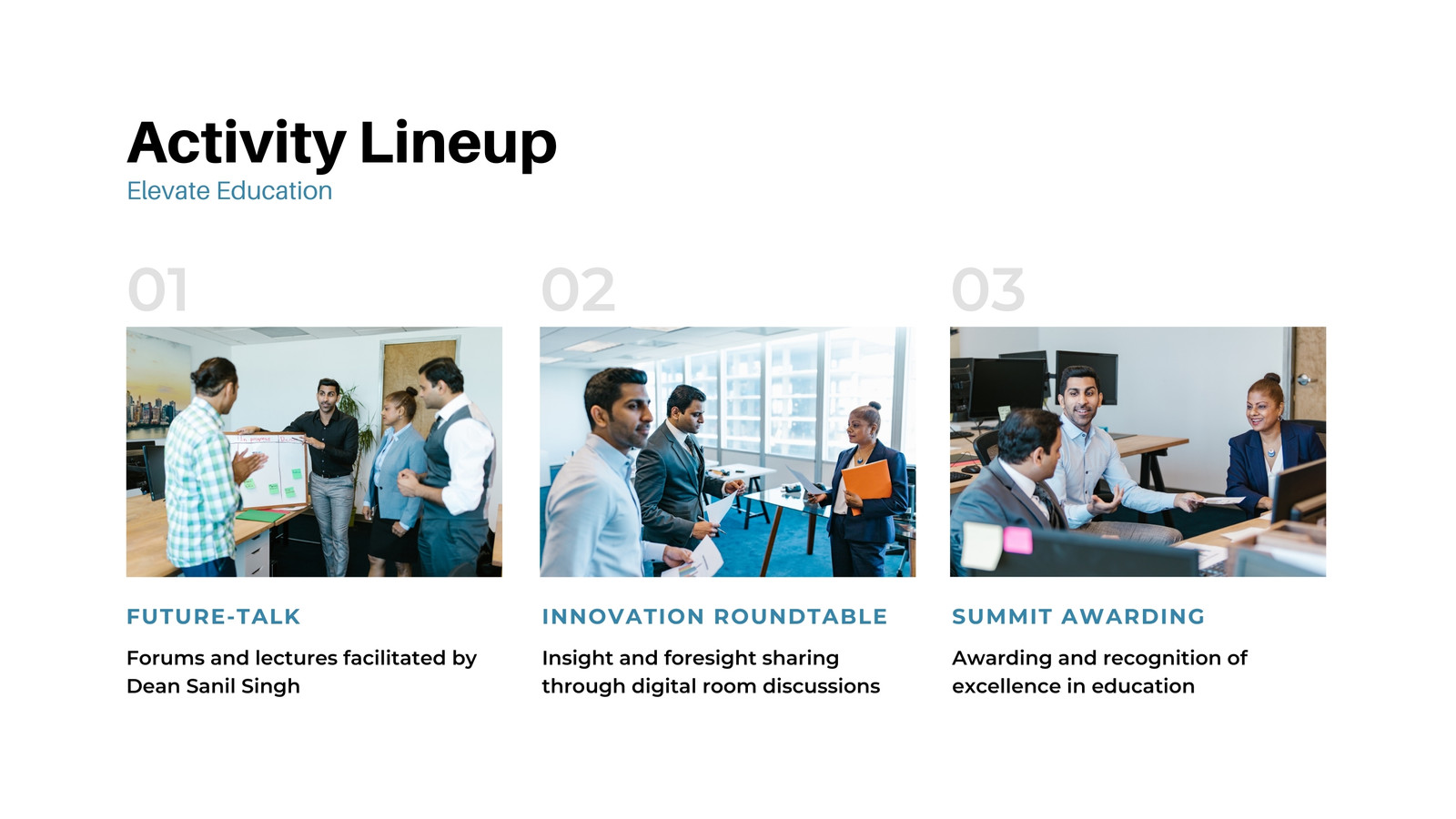 Activity Lineup
Elevate Education

01

FUTURE-TALK

Forums and lectures facilitated by Dean Sanil Singh

02

INNOVATION ROUNDTABLE

Insight and foresight sharing through digital room discussions

03

SUMMIT AWARDING

Awarding and recognition of excellence in education